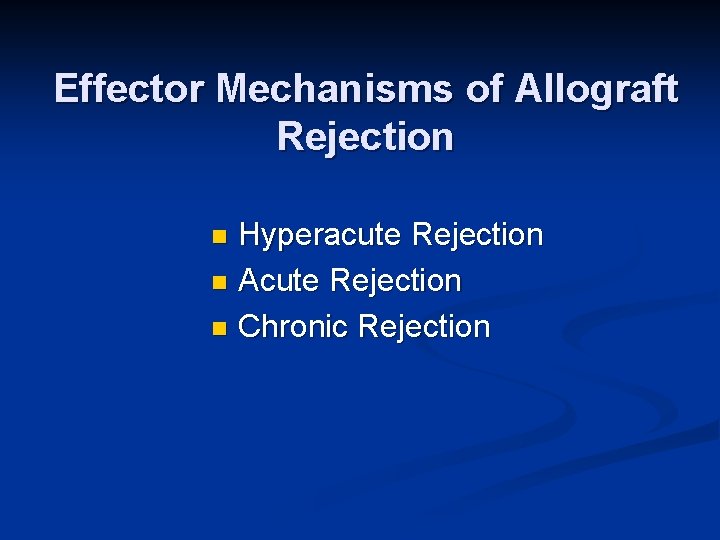 Effector Mechanisms of Allograft Rejection

- Hyperacute Rejection
- Acute Rejection
- Chronic Rejection